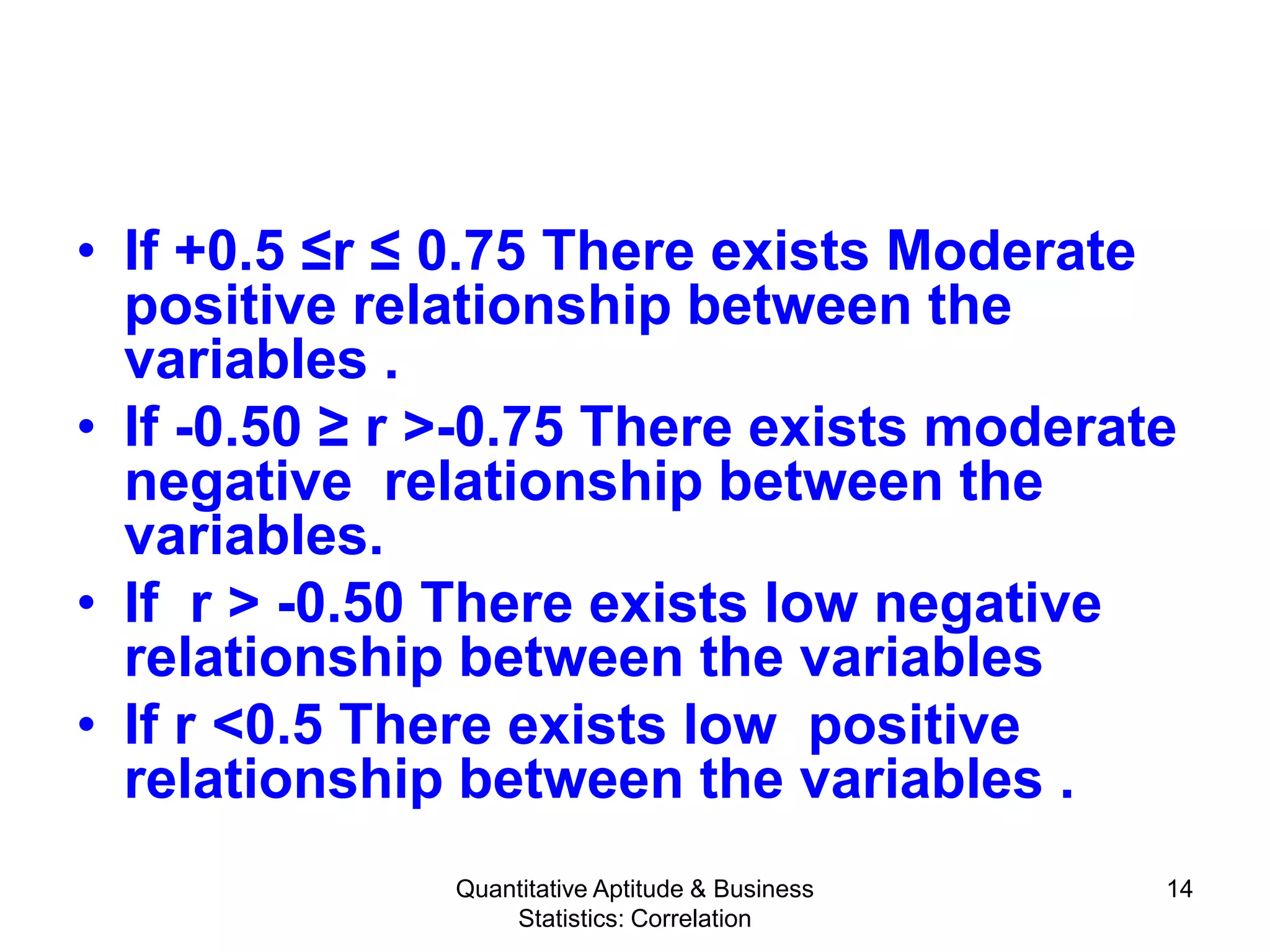 • If $+0.5 \leq r \leq 0.75$ There exists Moderate positive relationship between the variables .
• If $-0.50 \geq r > -0.75$ There exists moderate negative relationship between the variables.
• If $r > -0.50$ There exists low negative relationship between the variables
• If $r < 0.5$ There exists low positive relationship between the variables .

Quantitative Aptitude & Business Statistics: Correlation

14